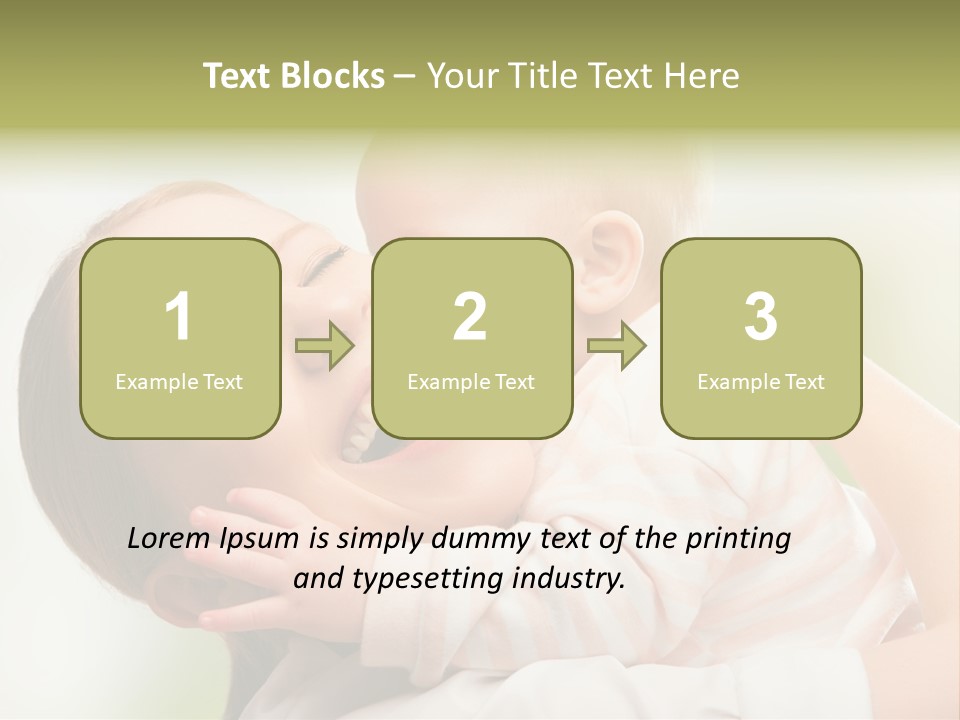 Text Blocks – Your Title Text Here

1
Example Text

2
Example Text

3
Example Text

Lorem Ipsum is simply dummy text of the printing and typesetting industry.